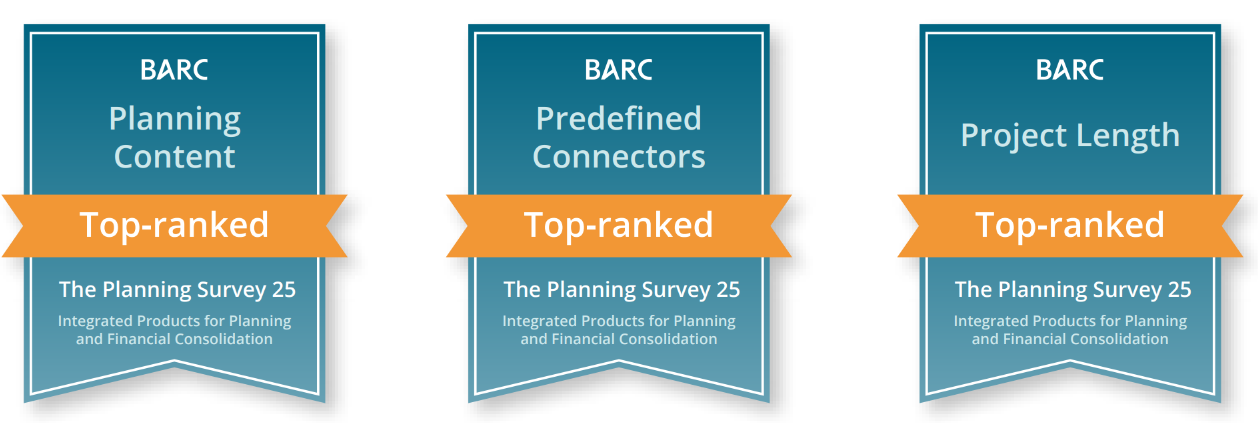 BARC
Planning Content
Top-ranked
The Planning Survey 25
Integrated Products for Planning and Financial Consolidation

BARC
Predefined Connectors
Top-ranked
The Planning Survey 25
Integrated Products for Planning and Financial Consolidation

BARC
Project Length
Top-ranked
The Planning Survey 25
Integrated Products for Planning and Financial Consolidation